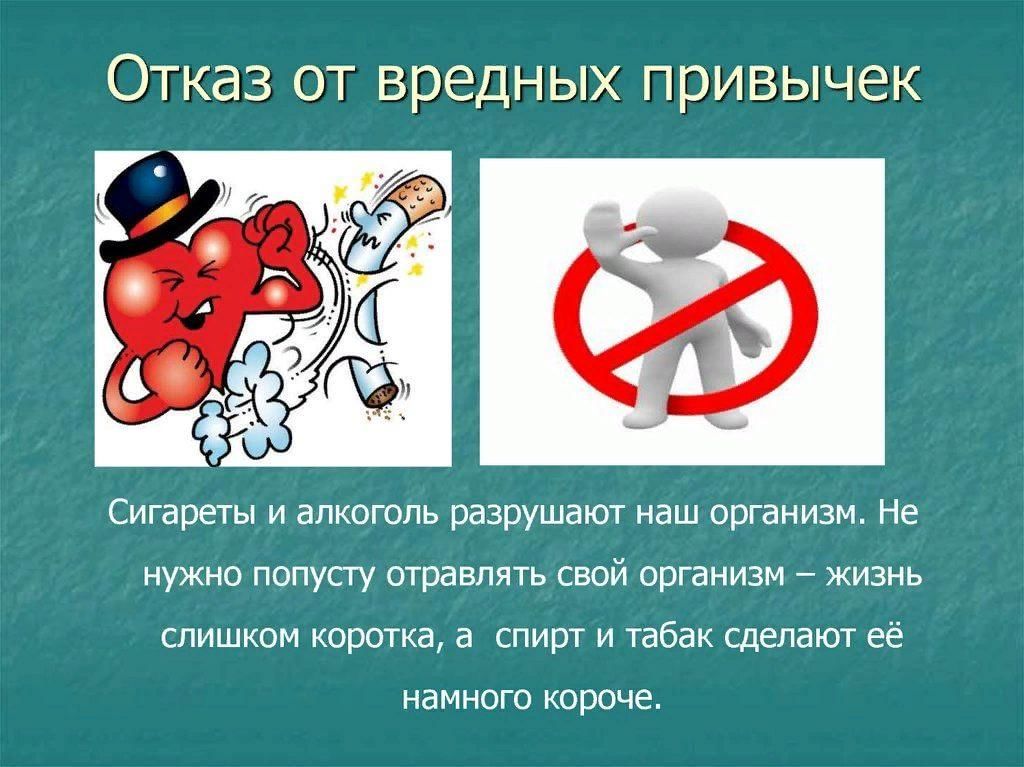 Отказ от вредных привычек

Сигареты и алкоголь разрушают наш организм. Не нужно попусту отравлять свой организм – жизнь слишком коротка, а спирт и табак сделают её намного короче.